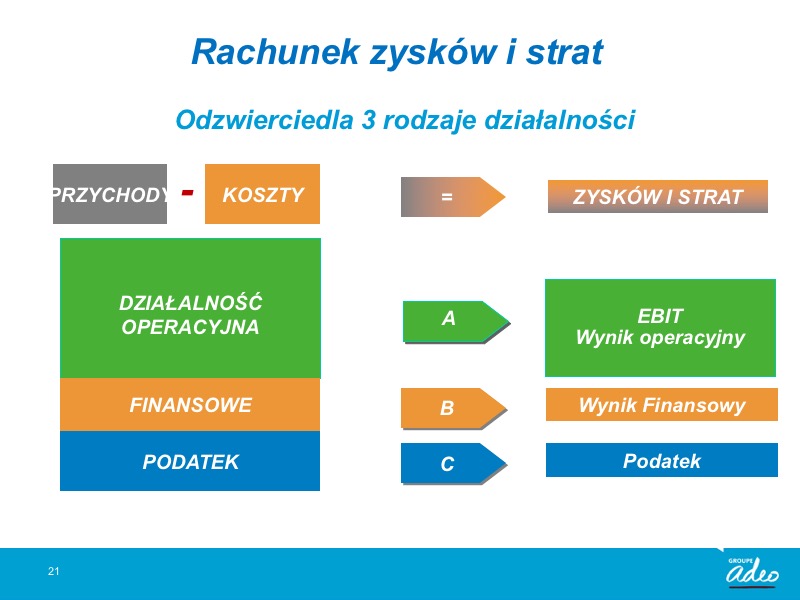 Rachunek zysków i strat

Odzwierciedla 3 rodzaje działalności

PRZYCHODY - KOSZTY

=

ZYSKÓW I STRAT

DZIAŁALNOŚĆ OPERACYJNA

A

EBIT
Wynik operacyjny

FINANSOWE

B

Wynik Finansowy

PODATEK

C

Podatek

21

GROUPE adeo